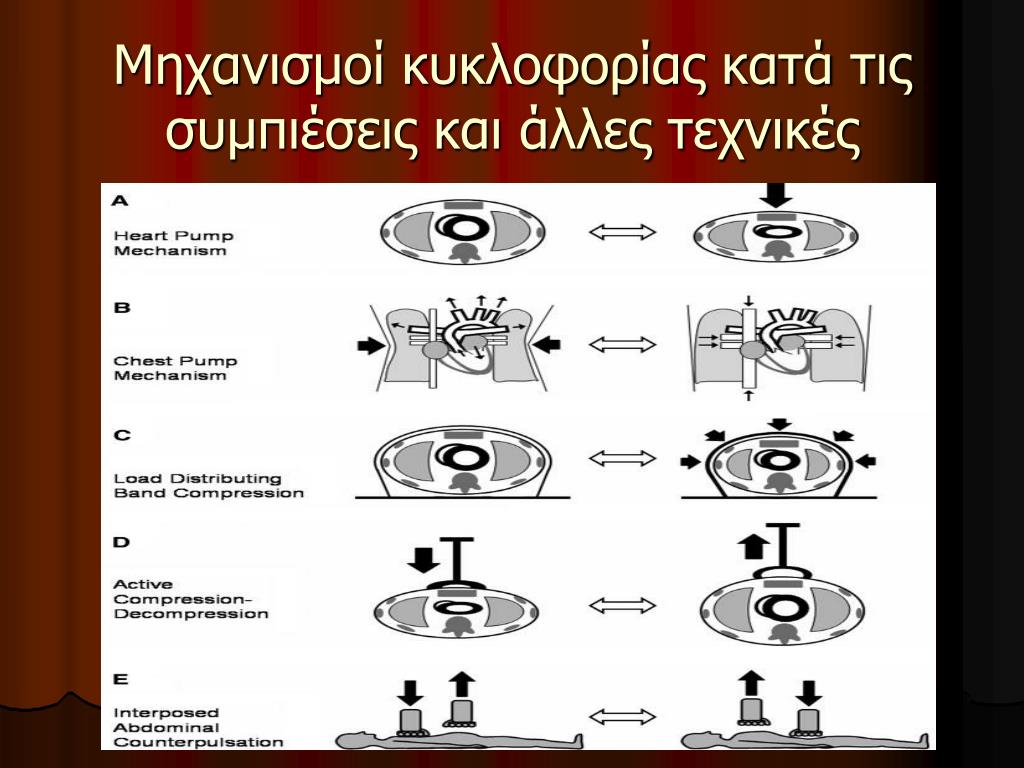 Μηχανισμοί κυκλοφορίας κατά τις συμπιέσεις και άλλες τεχνικές

A
Heart Pump Mechanism

B
Chest Pump Mechanism

C
Load Distributing Band Compression

D
Active Compression-Decompression

E
Interposed Abdominal Counterpulsation